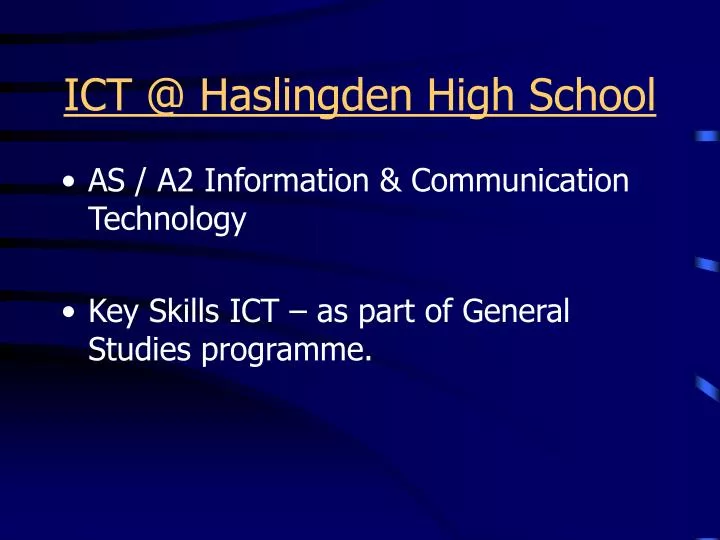 ICT @ Haslingden High School

• AS / A2 Information & Communication Technology

• Key Skills ICT – as part of General Studies programme.